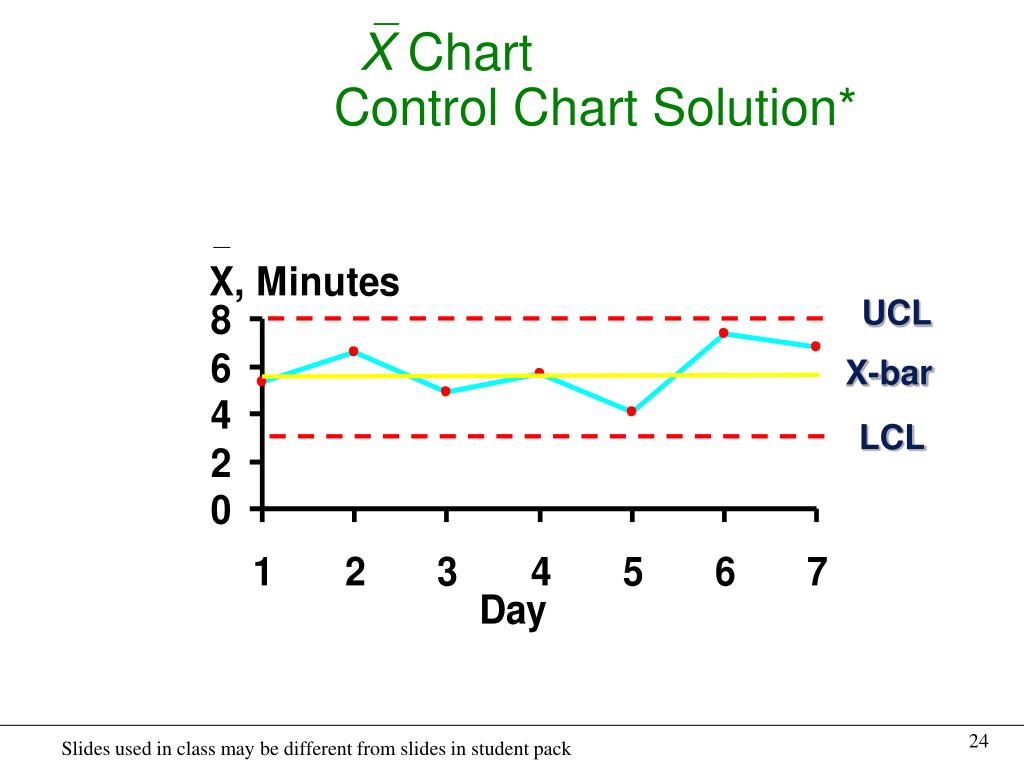 $\bar{X}$ Chart
Control Chart Solution*

$\bar{X}$, Minutes

8
6
4
2
0

UCL
X-bar
LCL

1 2 3 4 5 6 7
Day

Slides used in class may be different from slides in student pack

24